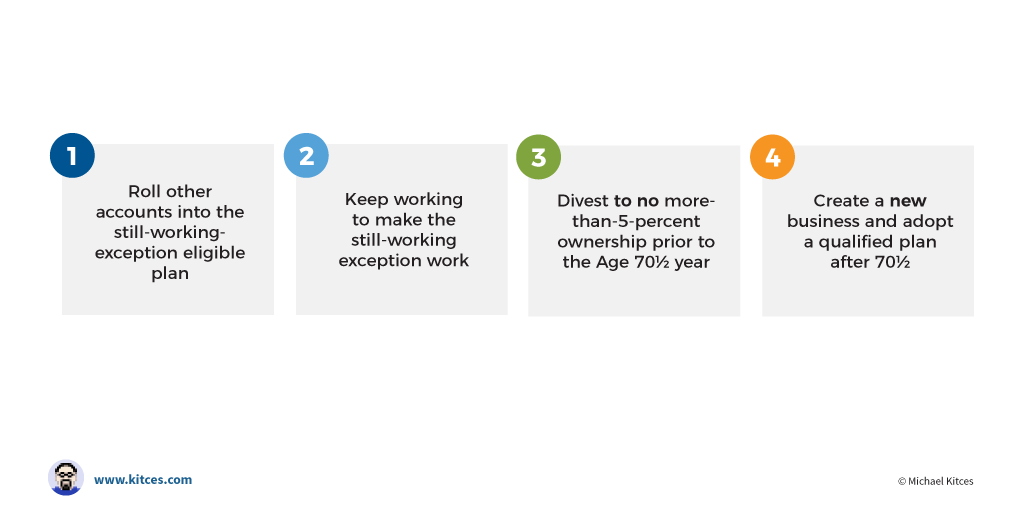 1

Roll other accounts into the still-working-exception eligible plan

2

Keep working to make the still-working exception work

3

Divest to no more-than-5-percent ownership prior to the Age 70½ year

4

Create a new business and adopt a qualified plan after 70½

www.kitces.com

© Michael Kitces